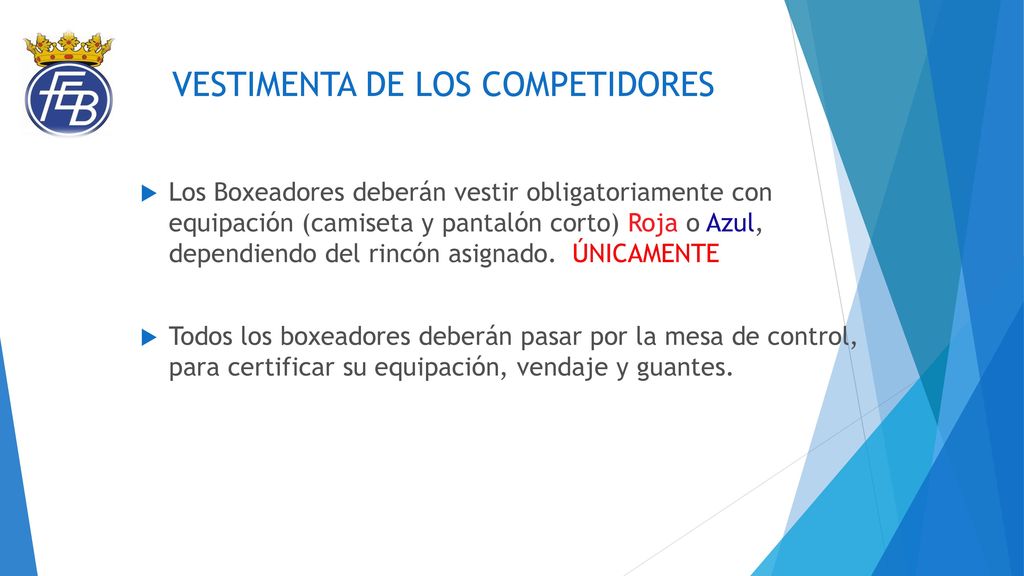 FEB

VESTIMENTA DE LOS COMPETIDORES

Los Boxeadores deberán vestir obligatoriamente con equipación (camiseta y pantalón corto) Roja o Azul, dependiendo del rincón asignado. ÚNICAMENTE

Todos los boxeadores deberán pasar por la mesa de control, para certificar su equipación, vendaje y guantes.